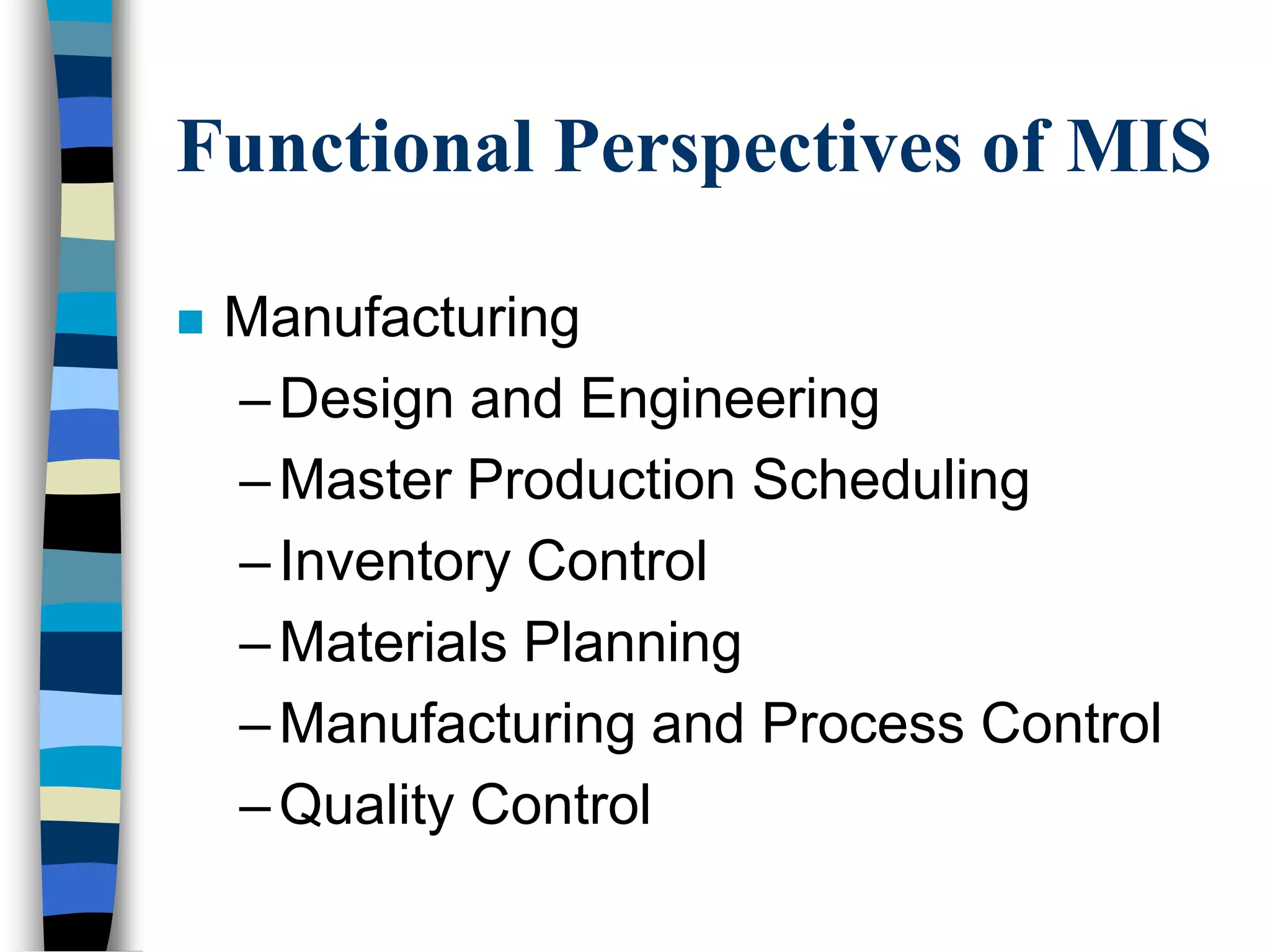 Functional Perspectives of MIS

■ Manufacturing
– Design and Engineering
– Master Production Scheduling
– Inventory Control
– Materials Planning
– Manufacturing and Process Control
– Quality Control